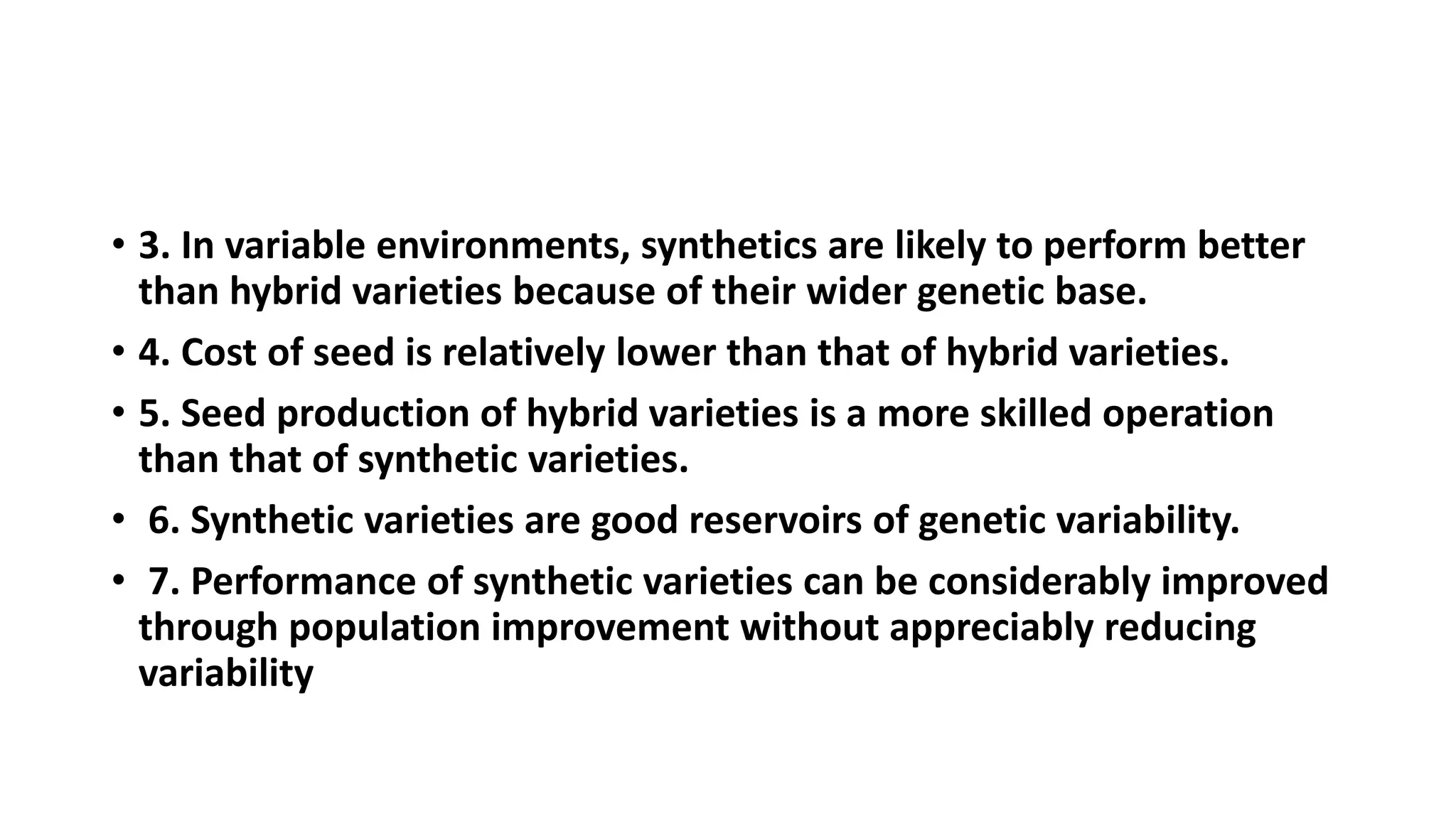 • 3. In variable environments, synthetics are likely to perform better than hybrid varieties because of their wider genetic base.
• 4. Cost of seed is relatively lower than that of hybrid varieties.
• 5. Seed production of hybrid varieties is a more skilled operation than that of synthetic varieties.
• 6. Synthetic varieties are good reservoirs of genetic variability.
• 7. Performance of synthetic varieties can be considerably improved through population improvement without appreciably reducing variability